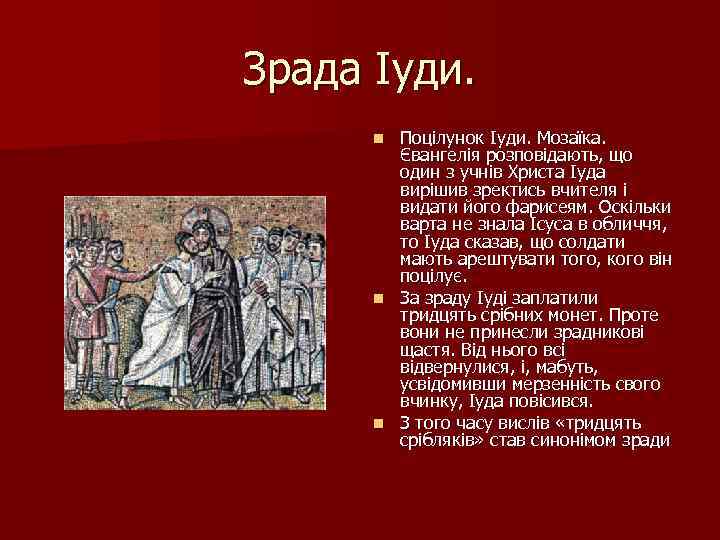 Зрада Іуди.

Поцілунок Іуди. Мозаїка. Євангелія розповідають, що один з учнів Христа Іуда вирішив зректись вчителя і видати його фарисеям. Оскільки варта не знала Ісуса в обличчя, то Іуда сказав, що солдати мають арештувати того, кого він поцілує.

За зраду Іуді заплатили тридцять срібних монет. Проте вони не принесли зрадникові щастя. Від нього всі відвернулися, і, мабуть, усвідомивши мерзенність свого вчинку, Іуда повісився.

З того часу вислів «тридцять срібляків» став синонімом зради